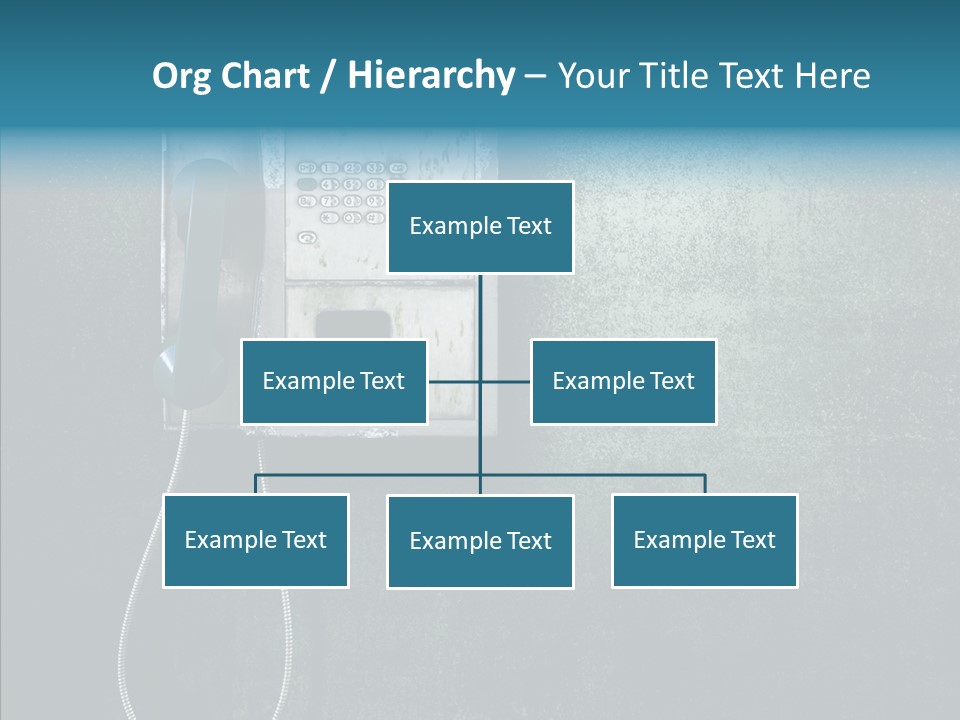 Org Chart / Hierarchy – Your Title Text Here

Example Text

Example Text

Example Text

Example Text

Example Text

Example Text